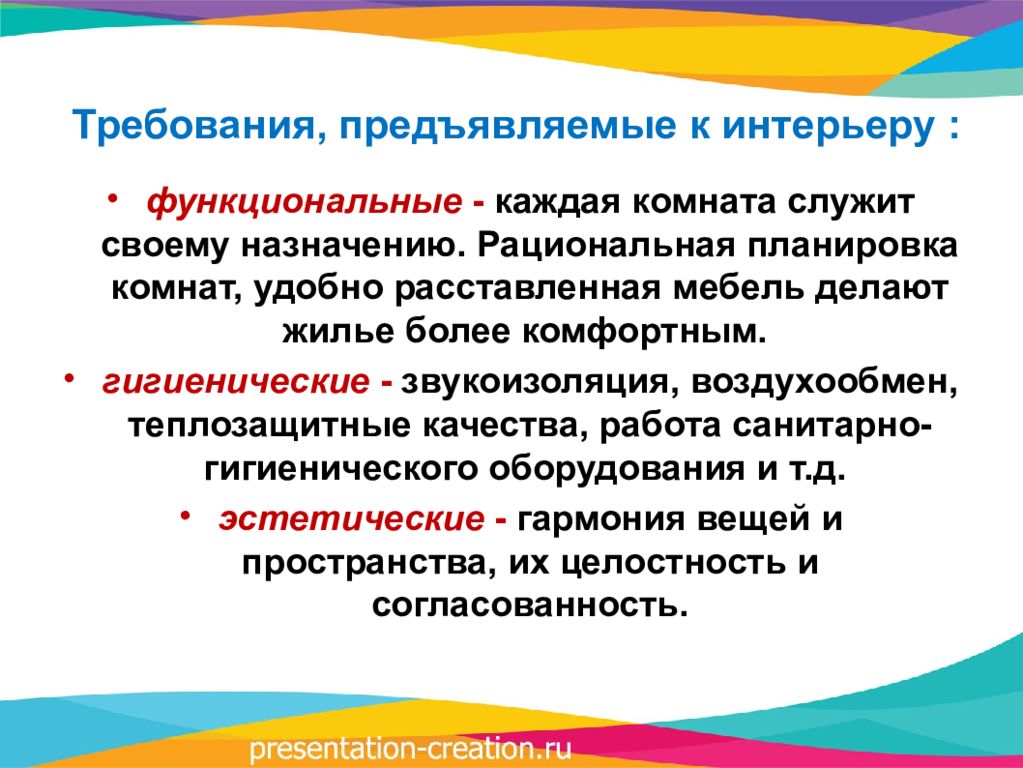 Требования, предъявляемые к интерьеру :

• функциональные - каждая комната служит своему назначению. Рациональная планировка комнат, удобно расставленная мебель делают жилье более комфортным.

• гигиенические - звукоизоляция, воздухообмен, теплозащитные качества, работа санитарно-гигиенического оборудования и т.д.

• эстетические - гармония вещей и пространства, их целостность и согласованность.

presentation-creation.ru